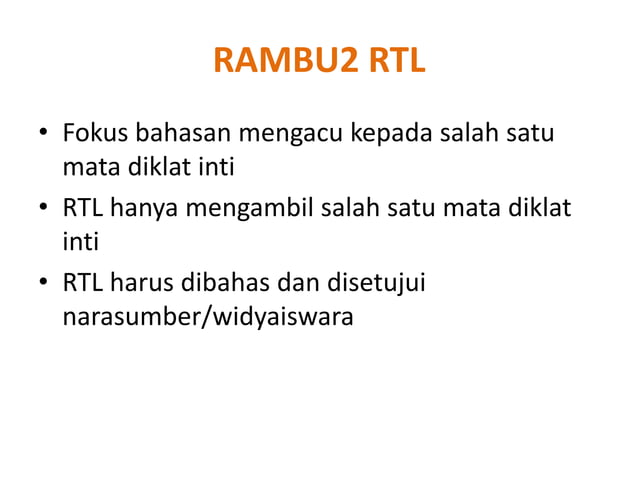 RAMBU2 RTL

• Fokus bahasan mengacu kepada salah satu mata diklat inti
• RTL hanya mengambil salah satu mata diklat inti
• RTL harus dibahas dan disetujui narasumber/widyaiswara